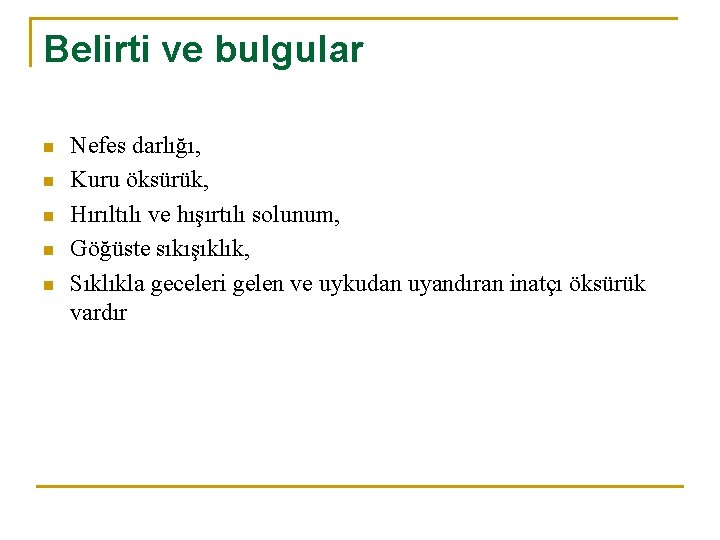 Belirti ve bulgular

- Nefes darlığı,
- Kuru öksürük,
- Hırıltılı ve hışırtılı solunum,
- Göğüste sıkışıklık,
- Sıklıkla geceleri gelen ve uykudan uyandıran inatçı öksürük vardır